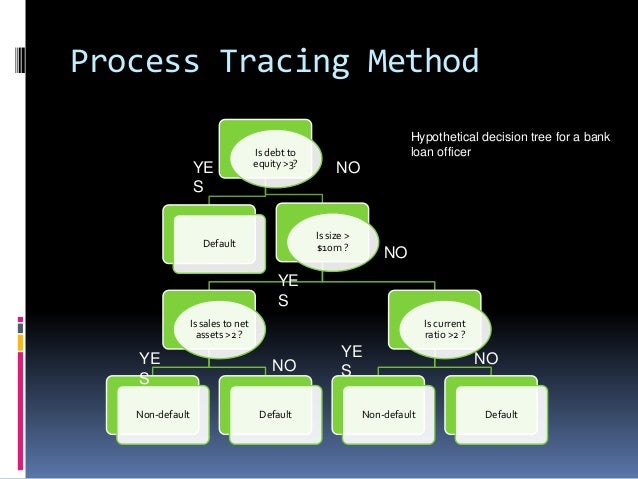 Process Tracing Method

Hypothetical decision tree for a bank loan officer

Is debt to equity >3?

YE S

NO

Default

Is size > $10m ?

NO

YE S

Is sales to net assets >2 ?

Is current ratio >2 ?

YE S

NO

YE S

NO

Non-default

Default

Non-default

Default